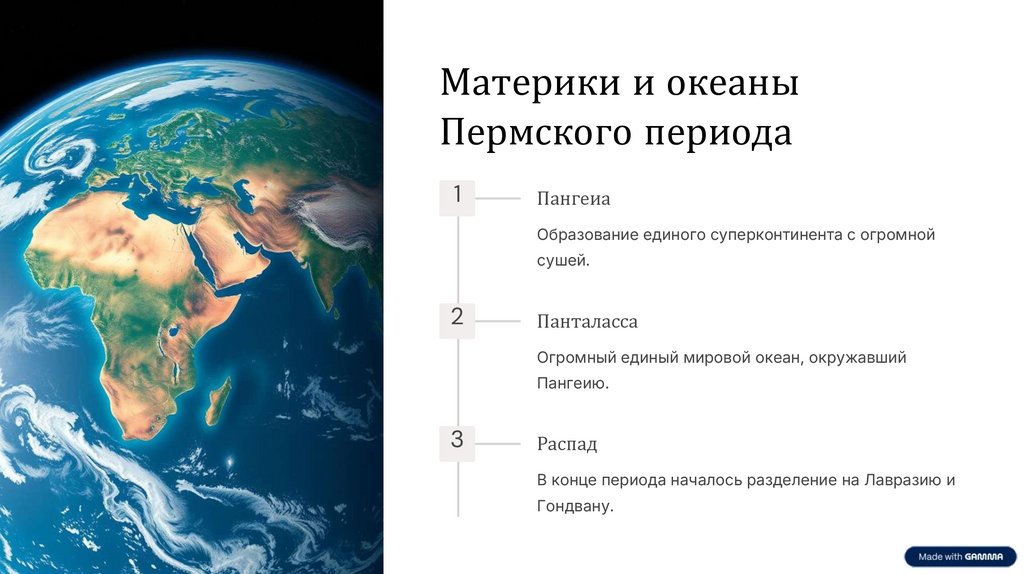 Материки и океаны Пермского периода

1

Пангеиа

Образование единого суперконтинента с огромной сушей.

2

Панталасса

Огромный единый мировой океан, окружавший Пангеию.

3

Распад

В конце периода началось разделение на Лавразию и Гондвану.

Made with GAMMA